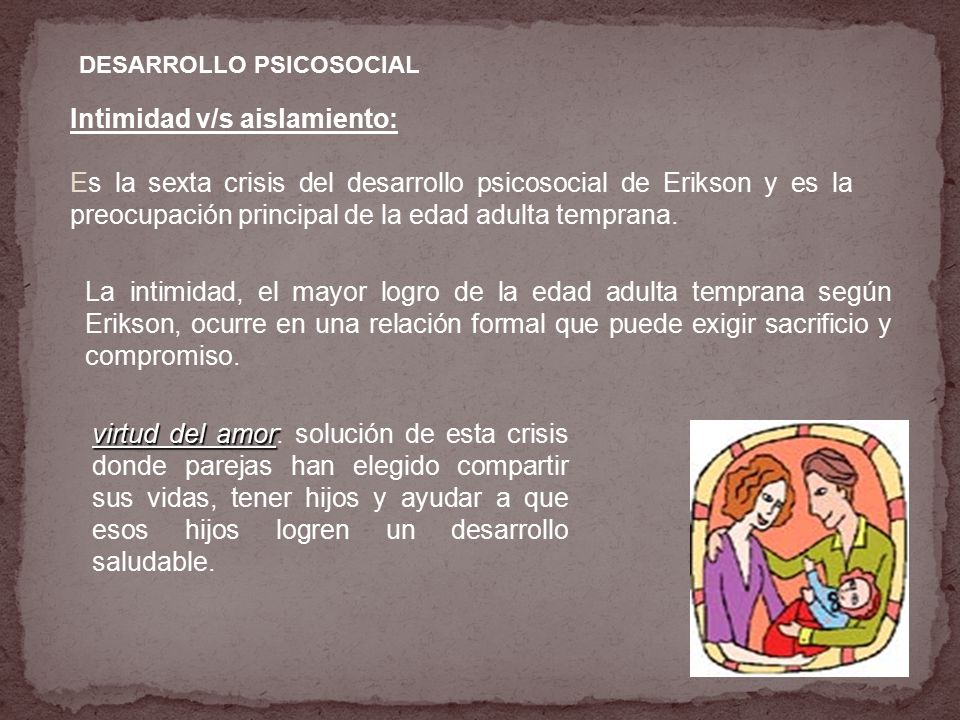 DESARROLLO PSICOSOCIAL

Intimidad v/s aislamiento:

Es la sexta crisis del desarrollo psicosocial de Erikson y es la preocupación principal de la edad adulta temprana.

La intimidad, el mayor logro de la edad adulta temprana según Erikson, ocurre en una relación formal que puede exigir sacrificio y compromiso.

virtud del amor: solución de esta crisis donde parejas han elegido compartir sus vidas, tener hijos y ayudar a que esos hijos logren un desarrollo saludable.